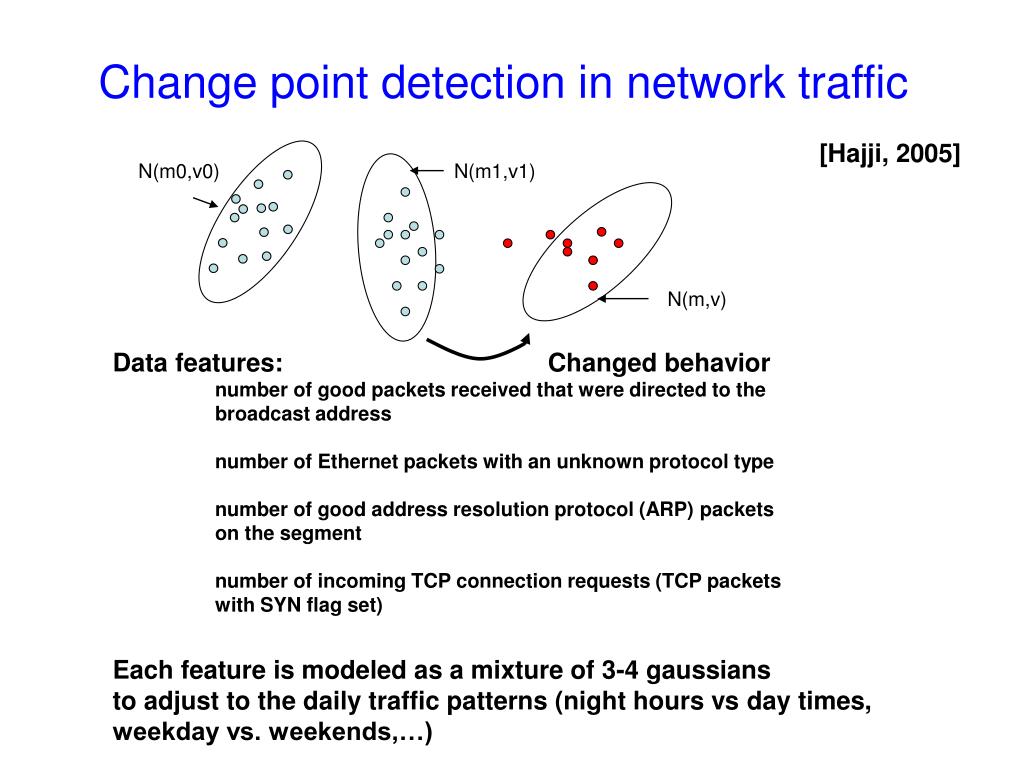 Change point detection in network traffic

[Hajji, 2005]

N(m0,v0)

N(m1,v1)

N(m,v)

Data features:

Changed behavior

number of good packets received that were directed to the broadcast address

number of Ethernet packets with an unknown protocol type

number of good address resolution protocol (ARP) packets on the segment

number of incoming TCP connection requests (TCP packets with SYN flag set)

Each feature is modeled as a mixture of 3-4 gaussians to adjust to the daily traffic patterns (night hours vs day times, weekday vs. weekends,…)